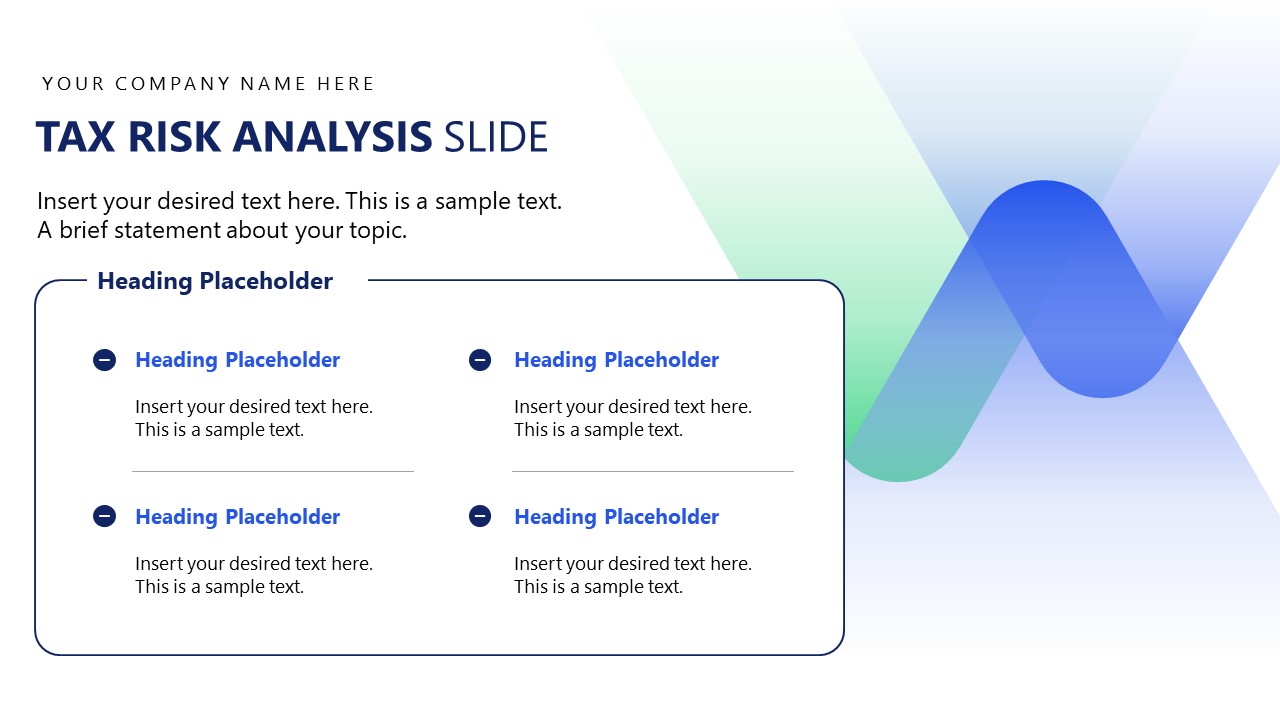 YOUR COMPANY NAME HERE

TAX RISK ANALYSIS SLIDE

Insert your desired text here. This is a sample text. A brief statement about your topic.

Heading Placeholder

Heading Placeholder

Insert your desired text here. This is a sample text.

Heading Placeholder

Insert your desired text here. This is a sample text.

Heading Placeholder

Insert your desired text here. This is a sample text.

Heading Placeholder

Insert your desired text here. This is a sample text.